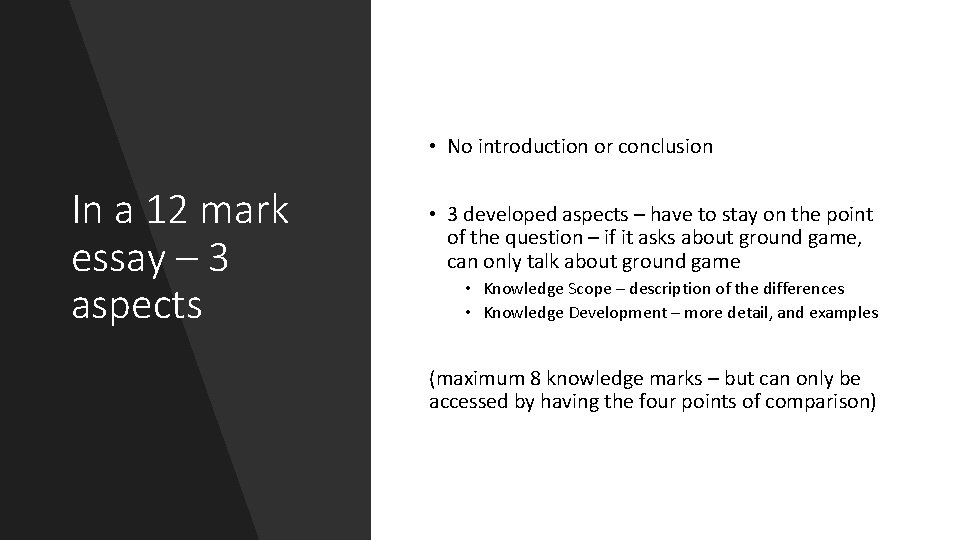 In a 12 mark essay – 3 aspects

• No introduction or conclusion

• 3 developed aspects – have to stay on the point of the question – if it asks about ground game, can only talk about ground game
  • Knowledge Scope – description of the differences
  • Knowledge Development – more detail, and examples

(maximum 8 knowledge marks – but can only be accessed by having the four points of comparison)